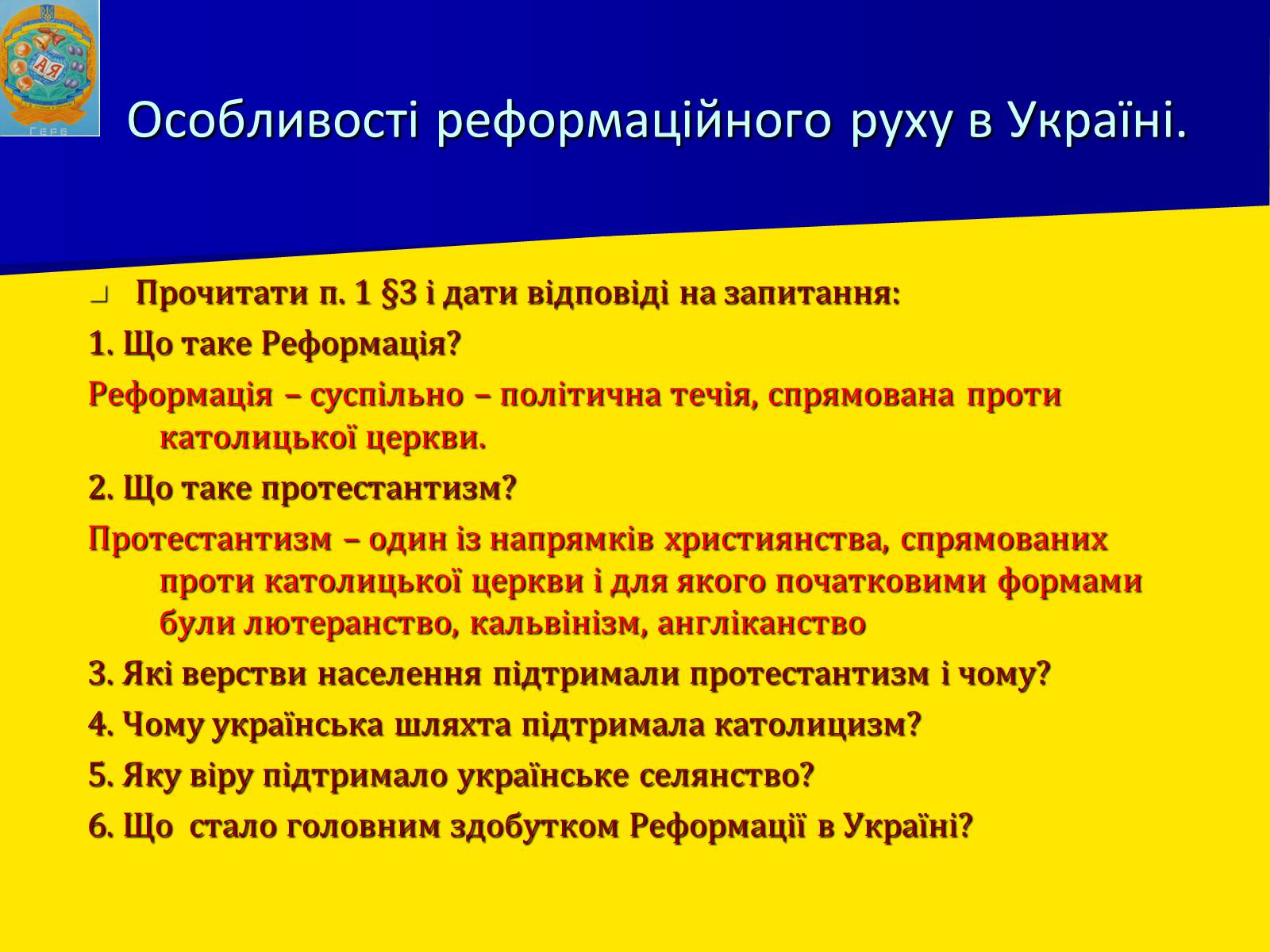 АЯ

Герб

Особливості реформаційного руху в Україні.

Прочитати п. 1 §3 і дати відповіді на запитання:

1. Що таке Реформація?

Реформація – суспільно – політична течія, спрямована проти католицької церкви.

2. Що таке протестантизм?

Протестантизм – один із напрямків християнства, спрямованих проти католицької церкви і для якого початковими формами були лютеранство, кальвінізм, англіканство

3. Які верстви населення підтримали протестантизм і чому?

4. Чому українська шляхта підтримала католицизм?

5. Яку віру підтримало українське селянство?

6. Що стало головним здобутком Реформації в Україні?